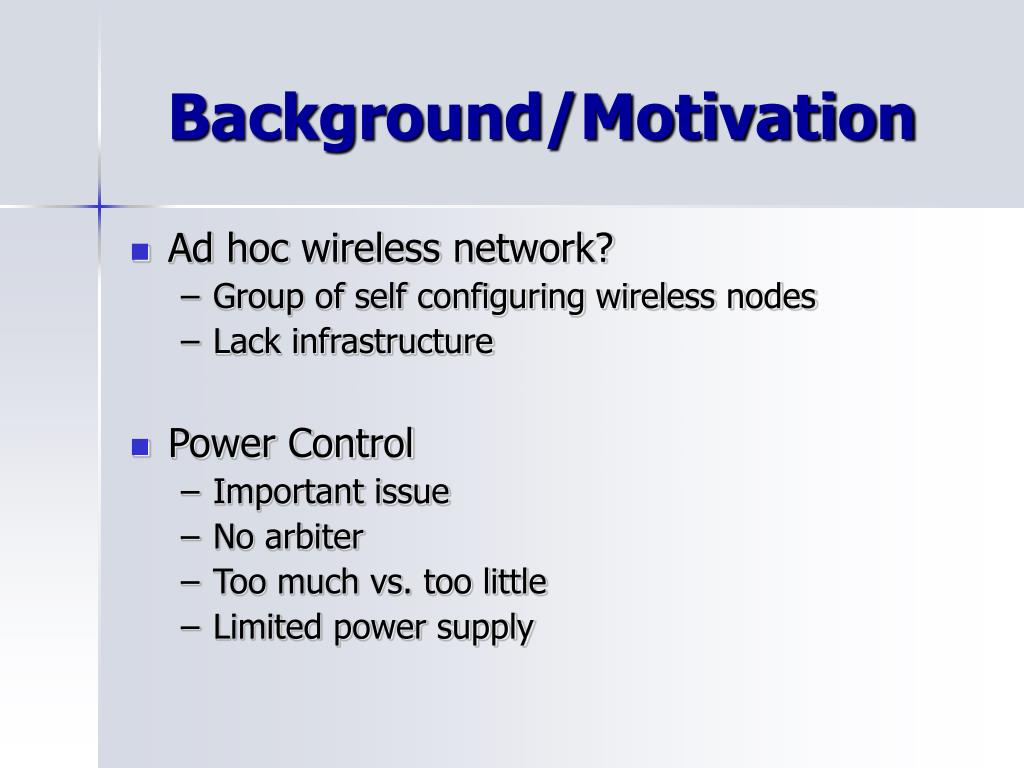 Background/Motivation

Ad hoc wireless network?
– Group of self configuring wireless nodes
– Lack infrastructure

Power Control
– Important issue
– No arbiter
– Too much vs. too little
– Limited power supply